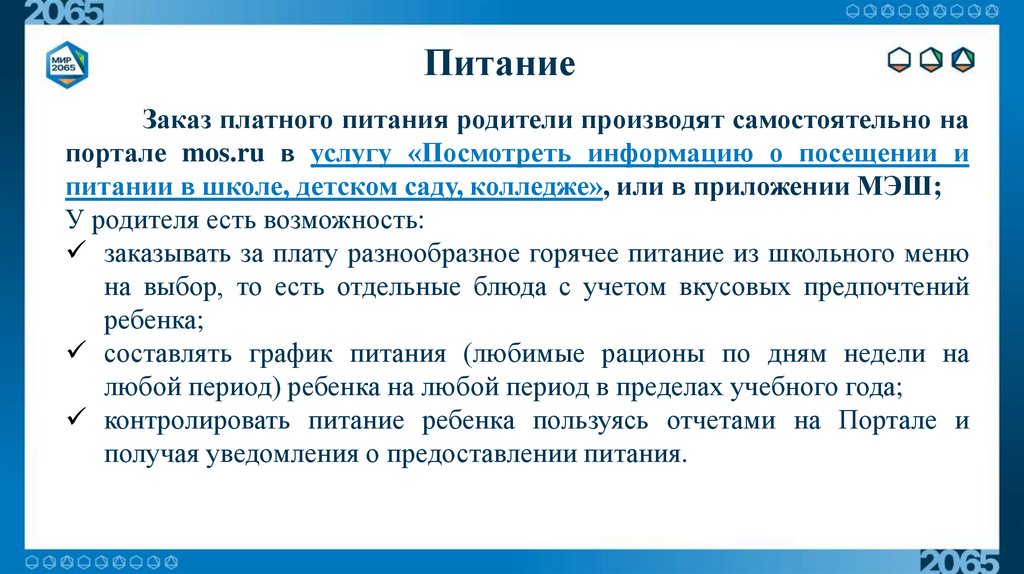 2065

МИР 2065

Питание

Заказ платного питания родители производят самостоятельно на портале mos.ru в услугу «Посмотреть информацию о посещении и питании в школе, детском саду, колледже», или в приложении МЭШ;

У родителя есть возможность:

✓ заказывать за плату разнообразное горячее питание из школьного меню на выбор, то есть отдельные блюда с учетом вкусовых предпочтений ребенка;

✓ составлять график питания (любимые рационы по дням недели на любой период) ребенка на любой период в пределах учебного года;

✓ контролировать питание ребенка пользуясь отчетами на Портале и получая уведомления о предоставлении питания.

2065